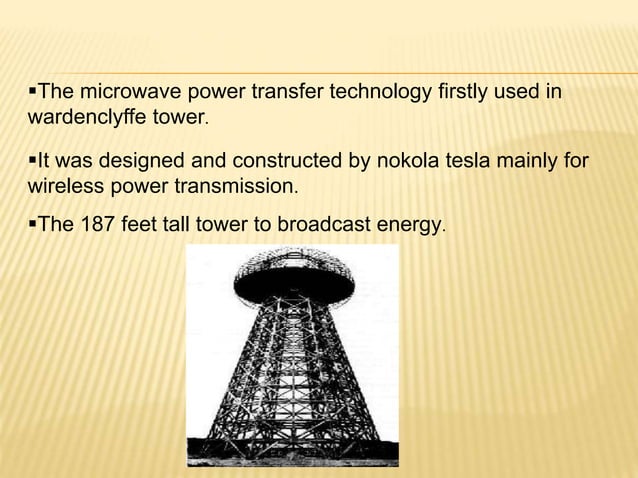 ▪The microwave power transfer technology firstly used in wardenclyffe tower.

▪It was designed and constructed by nokola tesla mainly for wireless power transmission.

▪The 187 feet tall tower to broadcast energy.